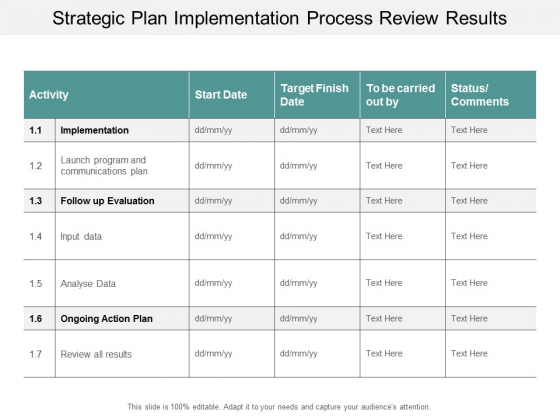 Strategic Plan Implementation Process Review Results

| Activity | | Start Date | Target Finish Date | To be carried out by | Status/ Comments |
|---|---|---|---|---|---|
| 1.1 | Implementation | dd/mm/yy | dd/mm/yy | Text Here | Text Here |
| 1.2 | Launch program and communications plan | dd/mm/yy | dd/mm/yy | Text Here | Text Here |
| 1.3 | Follow up Evaluation | dd/mm/yy | dd/mm/yy | Text Here | Text Here |
| 1.4 | Input data | dd/mm/yy | dd/mm/yy | Text Here | Text Here |
| 1.5 | Analyse Data | dd/mm/yy | dd/mm/yy | Text Here | Text Here |
| 1.6 | Ongoing Action Plan | dd/mm/yy | dd/mm/yy | Text Here | Text Here |
| 1.7 | Review all results | dd/mm/yy | dd/mm/yy | Text Here | Text Here |

This slide is 100% editable. Adapt it to your needs and capture your audience's attention.